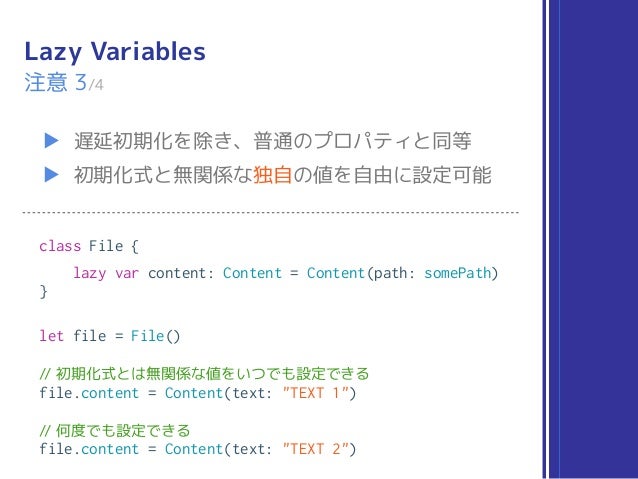 Lazy Variables
注意 3/4

▶ 遅延初期化を除き、普通のプロパティと同等
▶ 初期化式と無関係な独自の値を自由に設定可能

class File {
    lazy var content: Content = Content(path: somePath)
}

let file = File()

// 初期化式とは無関係な値をいつでも設定できる
file.content = Content(text: "TEXT 1")

// 何度でも設定できる
file.content = Content(text: "TEXT 2")